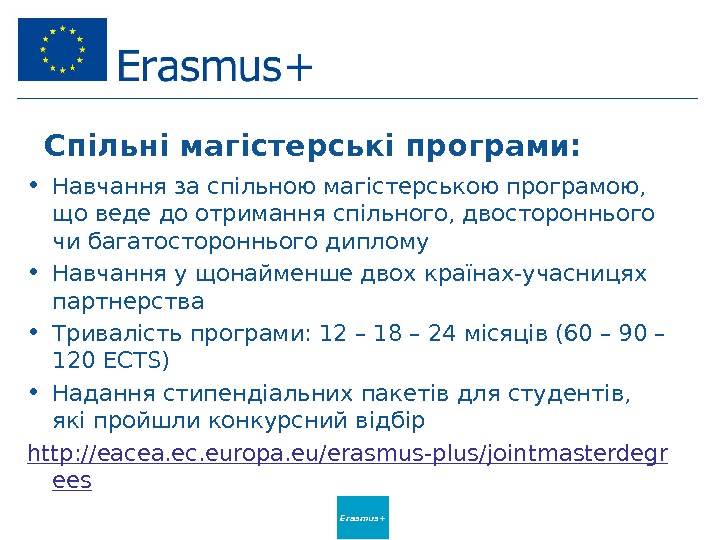 Erasmus+

Спільні магістерські програми:

• Навчання за спільною магістерською програмою, що веде до отримання спільного, двостороннього чи багатостороннього диплому
• Навчання у щонайменше двох країнах-учасницях партнерства
• Тривалість програми: 12 – 18 – 24 місяців (60 – 90 – 120 ECTS)
• Надання стипендіальних пакетів для студентів, які пройшли конкурсний відбір

http://eacea.ec.europa.eu/erasmus-plus/jointmasterdegrees

Erasmus+